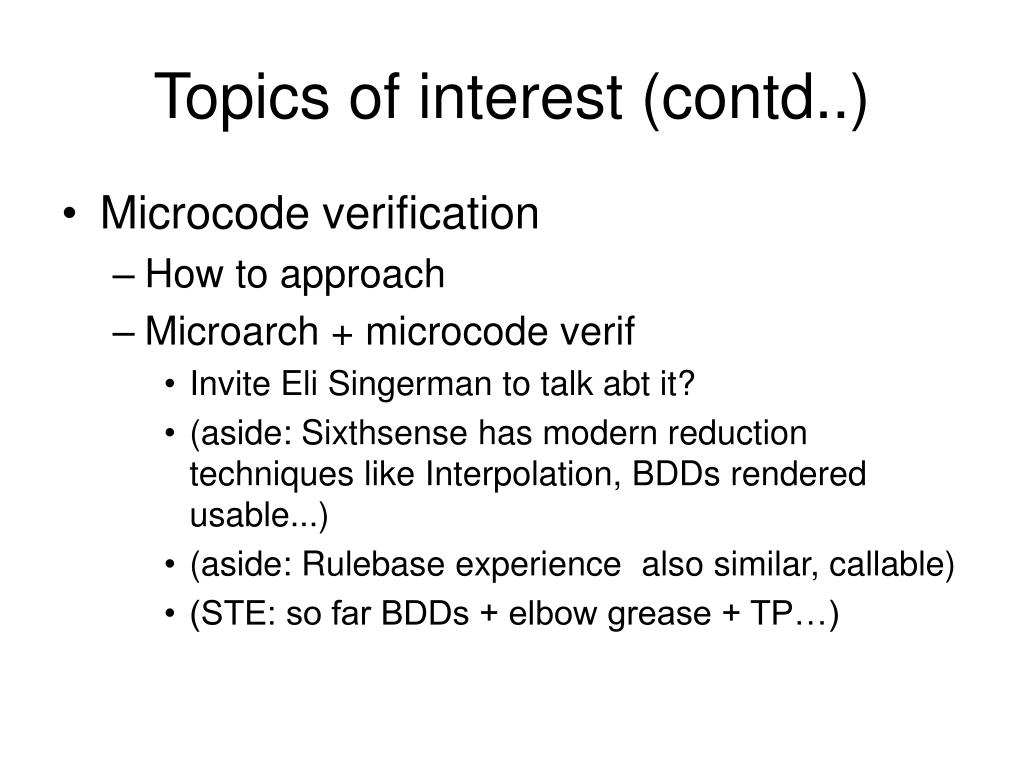 Topics of interest (contd..)

• Microcode verification
– How to approach
– Microarch + microcode verif
• Invite Eli Singerman to talk abt it?
• (aside: Sixthsense has modern reduction techniques like Interpolation, BDDs rendered usable...)
• (aside: Rulebase experience also similar, callable)
• (STE: so far BDDs + elbow grease + TP…)